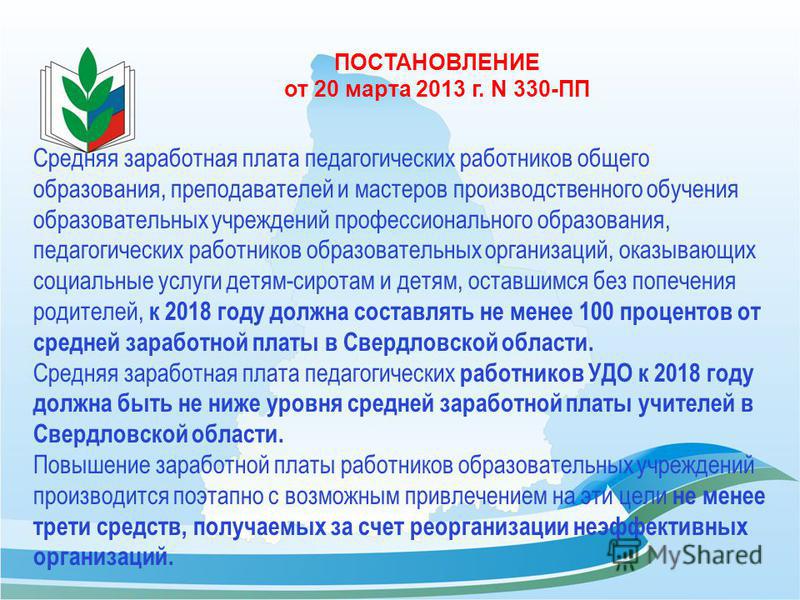 ПОСТАНОВЛЕНИЕ
от 20 марта 2013 г. N 330-ПП

Средняя заработная плата педагогических работников общего образования, преподавателей и мастеров производственного обучения образовательных учреждений профессионального образования, педагогических работников образовательных организаций, оказывающих социальные услуги детям-сиротам и детям, оставшимся без попечения родителей, к 2018 году должна составлять не менее 100 процентов от средней заработной платы в Свердловской области.
Средняя заработная плата педагогических работников УДО к 2018 году должна быть не ниже уровня средней заработной платы учителей в Свердловской области.
Повышение заработной платы работников образовательных учреждений производится поэтапно с возможным привлечением на эти цели не менее трети средств, получаемых за счет реорганизации неэффективных организаций.

MyShared